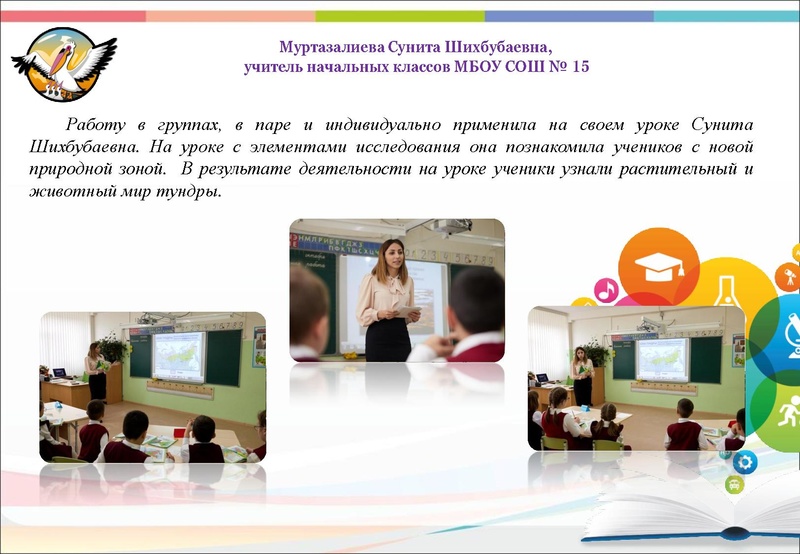 Муртазалиева Сунита Шихбубаевна,
учитель начальных классов МБОУ СОШ № 15

Работу в группах, в паре и индивидуально применила на своем уроке Сунита Шихбубаевна. На уроке с элементами исследования она познакомила учеников с новой природной зоной. В результате деятельности на уроке ученики узнали растительный и животный мир тундры.